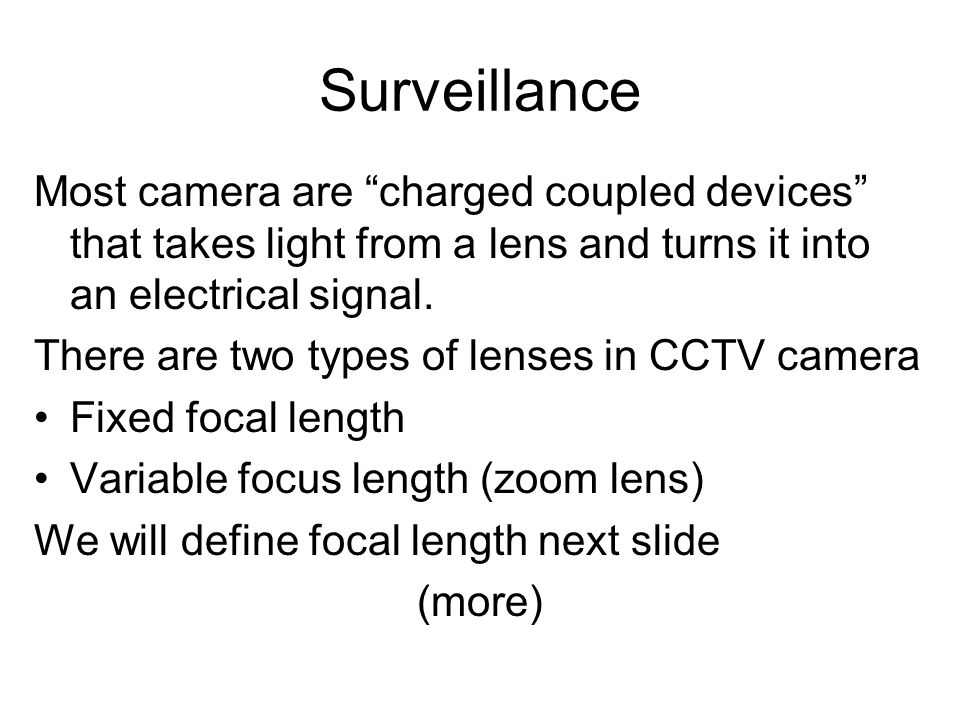 Surveillance

Most camera are “charged coupled devices” that takes light from a lens and turns it into an electrical signal.

There are two types of lenses in CCTV camera

• Fixed focal length

• Variable focus length (zoom lens)

We will define focal length next slide

(more)